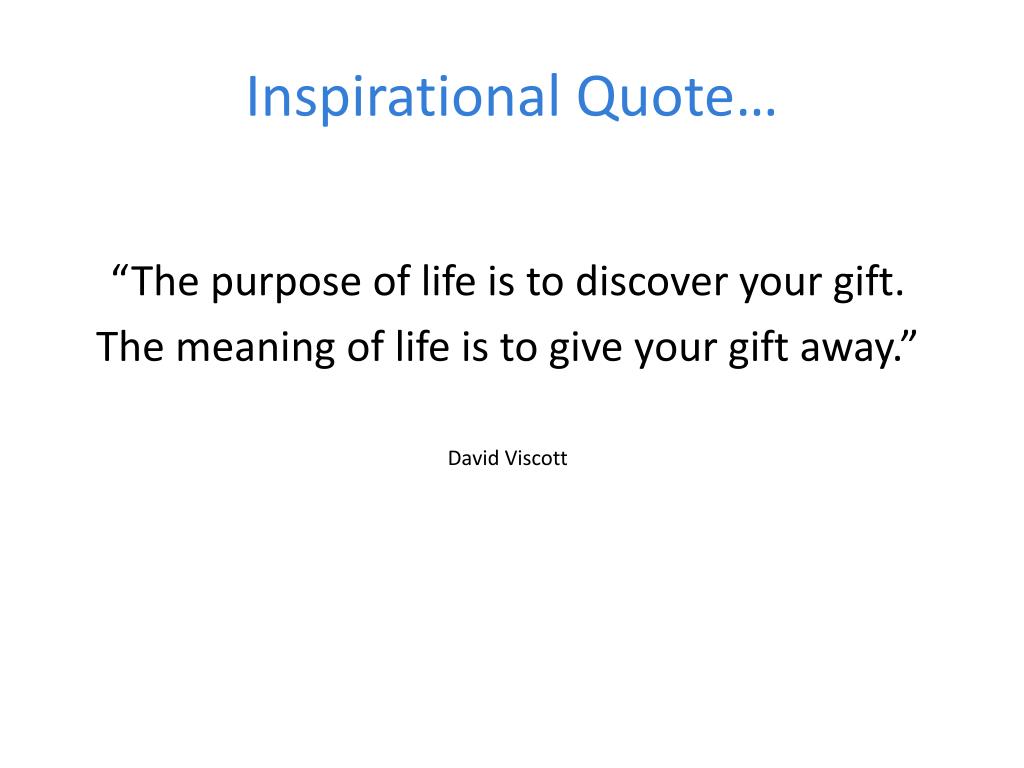 Inspirational Quote…

“The purpose of life is to discover your gift.
The meaning of life is to give your gift away.”

David Viscott